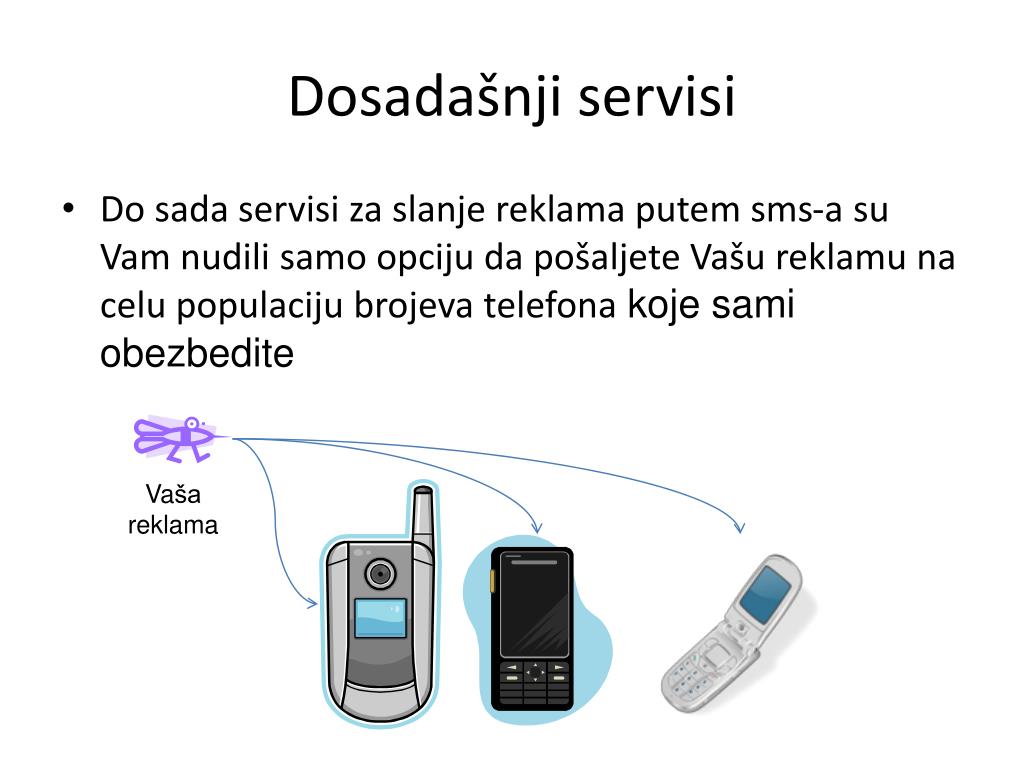 Dosadašnji servisi

• Do sada servisi za slanje reklama putem sms-a su Vam nudili samo opciju da pošaljete Vašu reklamu na celu populaciju brojeva telefona koje sami obezbedite

Vaša reklama